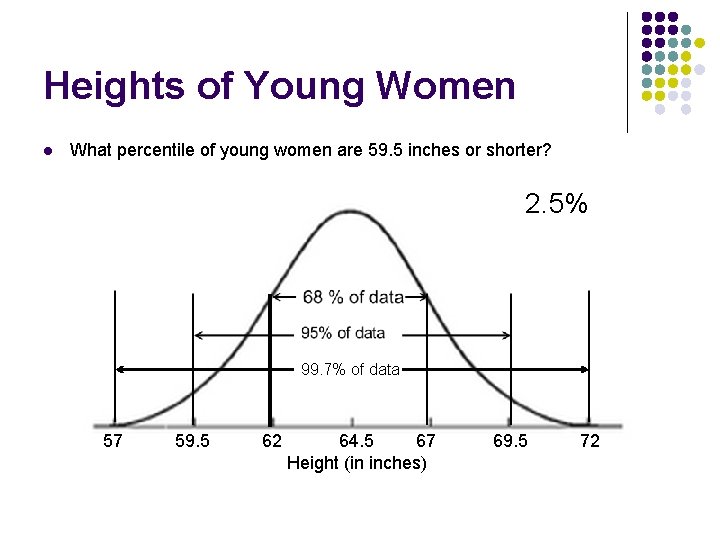 Heights of Young Women

What percentile of young women are 59.5 inches or shorter?

2.5%

68 % of data
95% of data
99.7% of data

57 59.5 62 64.5 67 69.5 72
Height (in inches)